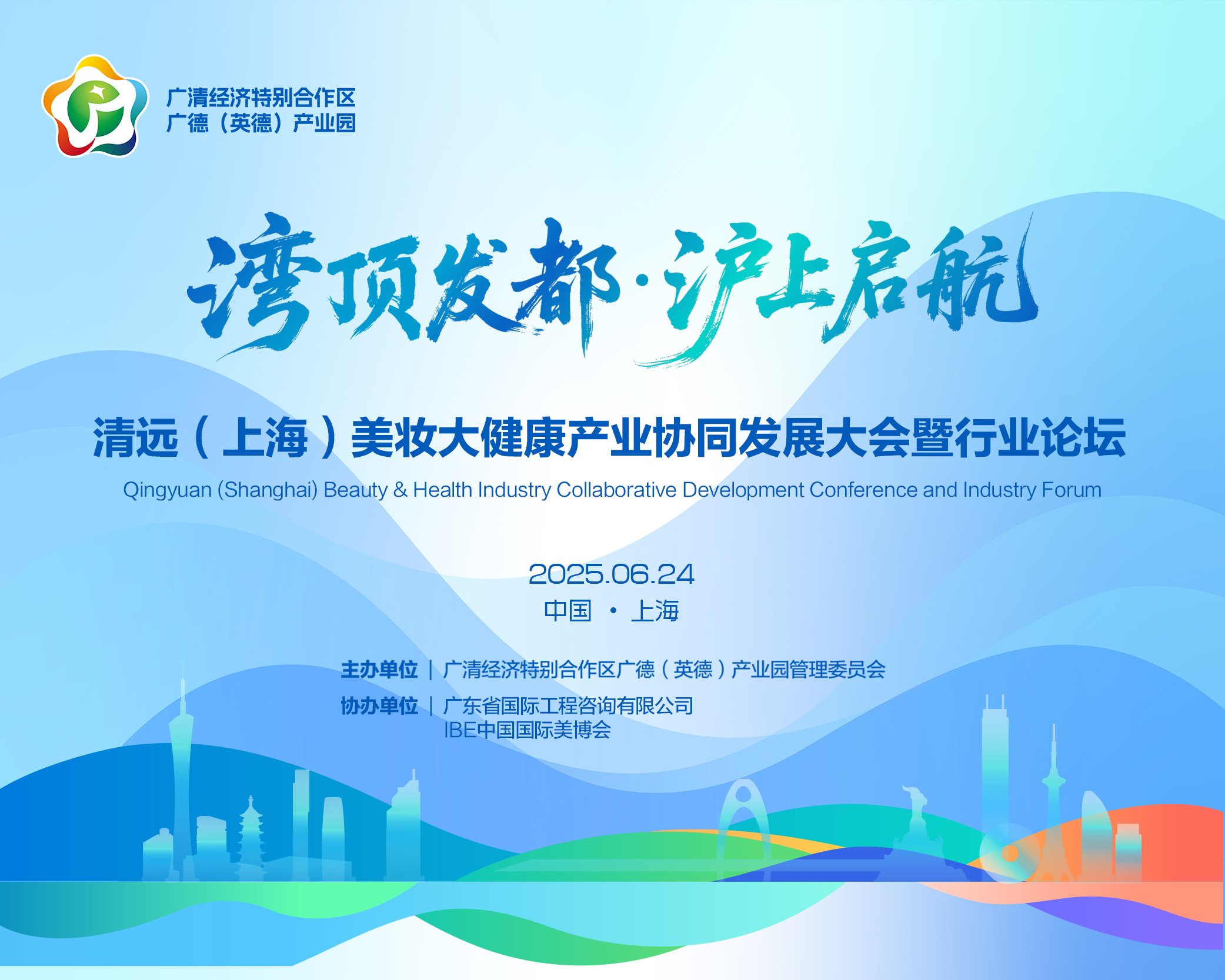 广清经济特别合作区
广德（英德）产业园

湾顶发都·沪上启航

清远（上海）美妆大健康产业协同发展大会暨行业论坛

Qingyuan (Shanghai) Beauty & Health Industry Collaborative Development Conference and Industry Forum

2025.06.24
中国 · 上海

主办单位 | 广清经济特别合作区广德（英德）产业园管理委员会
协办单位 | 广东省国际工程咨询有限公司
IBE中国国际美博会